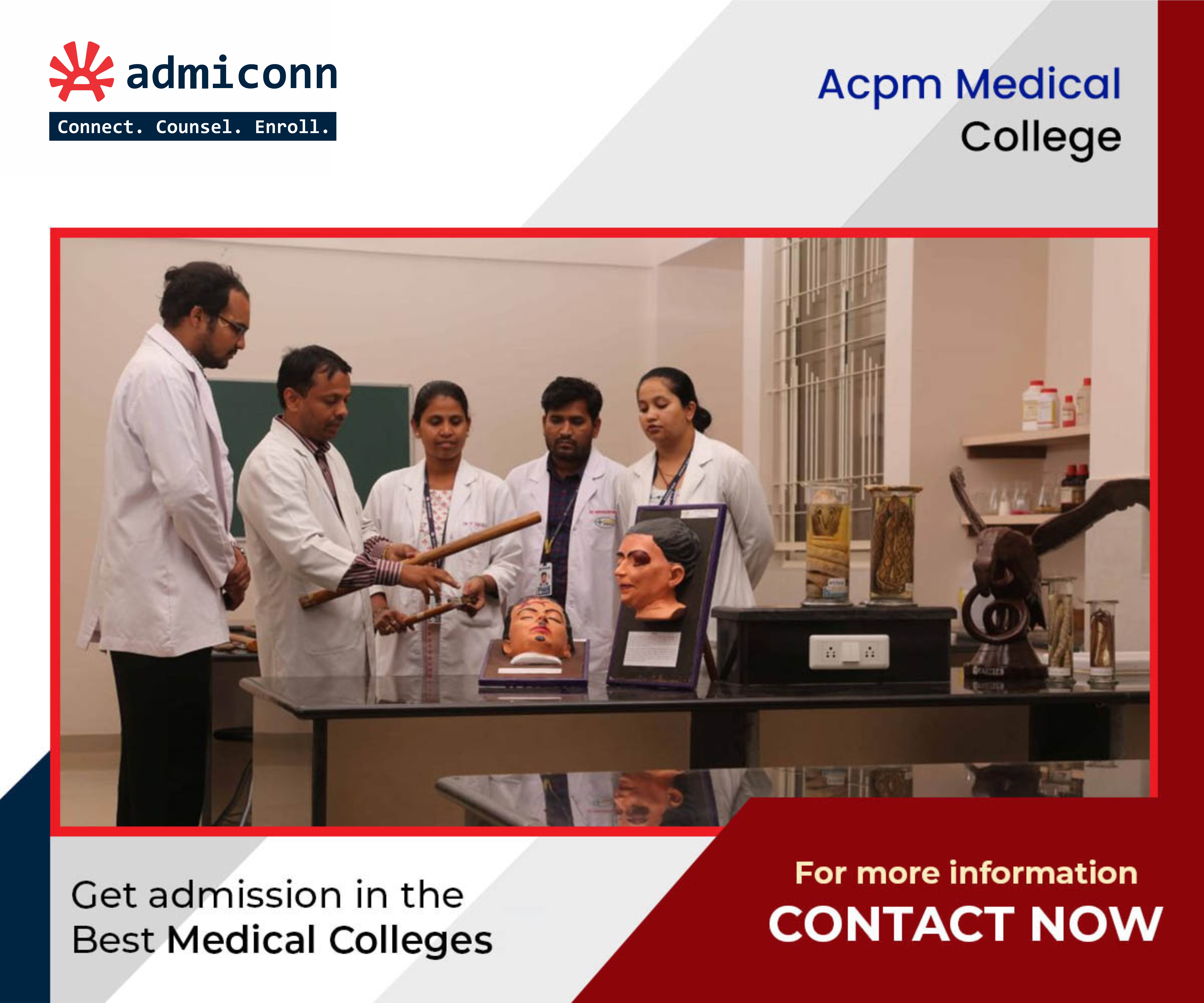 admiconn
Connect. Counsel. Enroll.

Acpm Medical College

Get admission in the Best Medical Colleges

For more information
CONTACT NOW